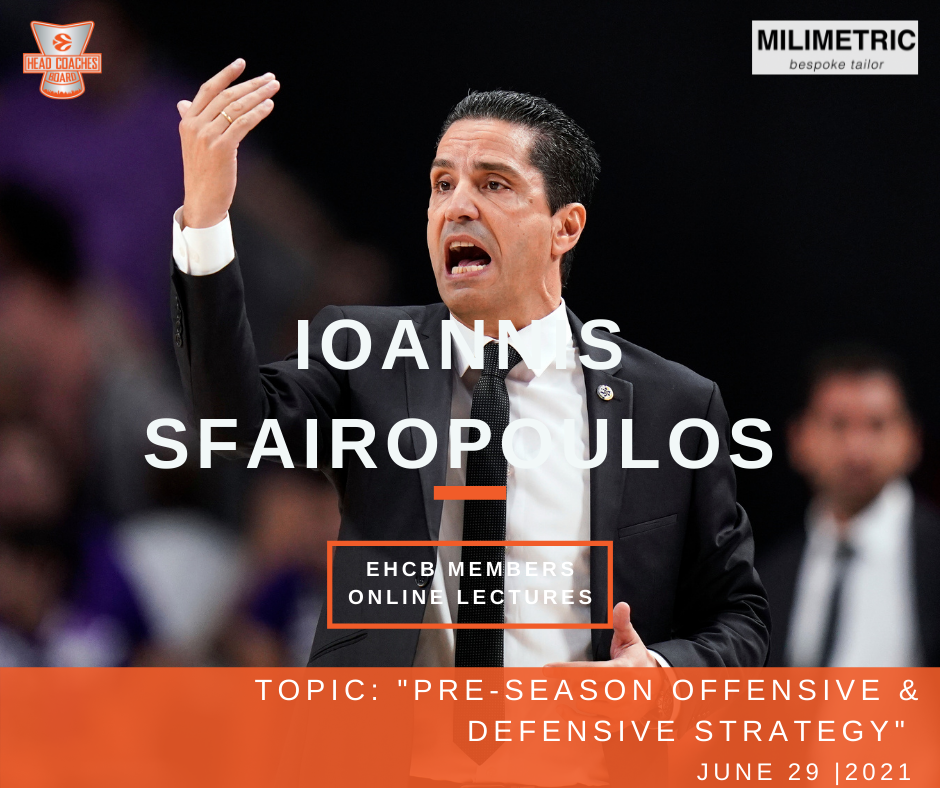 HEAD COACHES BOARD

MILIMETRIC
bespoke tailor

IOANNIS SFAIROPOULOS

EHCB MEMBERS ONLINE LECTURES

TOPIC: "PRE-SEASON OFFENSIVE & DEFENSIVE STRATEGY"

JUNE 29 |2021